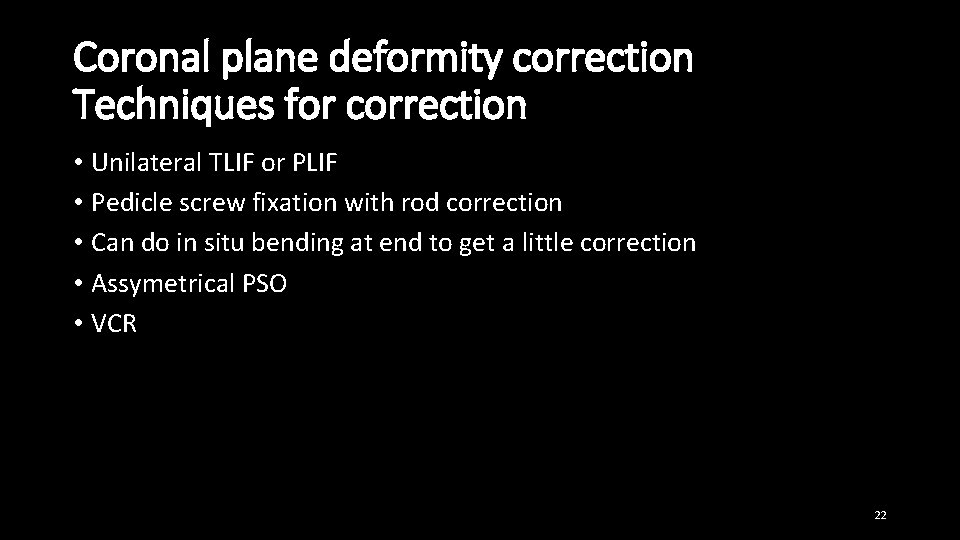 Coronal plane deformity correction
Techniques for correction

• Unilateral TLIF or PLIF
• Pedicle screw fixation with rod correction
• Can do in situ bending at end to get a little correction
• Assymetrical PSO
• VCR

22